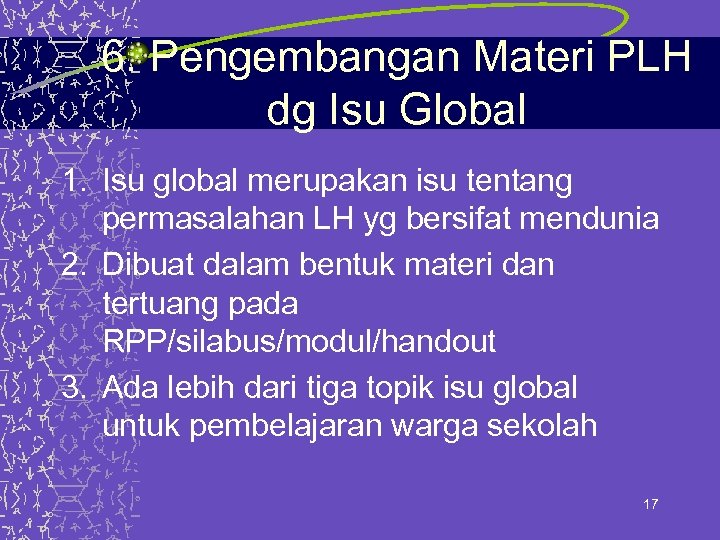 6. Pengembangan Materi PLH dg Isu Global

1. Isu global merupakan isu tentang permasalahan LH yg bersifat mendunia
2. Dibuat dalam bentuk materi dan tertuang pada RPP/silabus/modul/handout
3. Ada lebih dari tiga topik isu global untuk pembelajaran warga sekolah

17